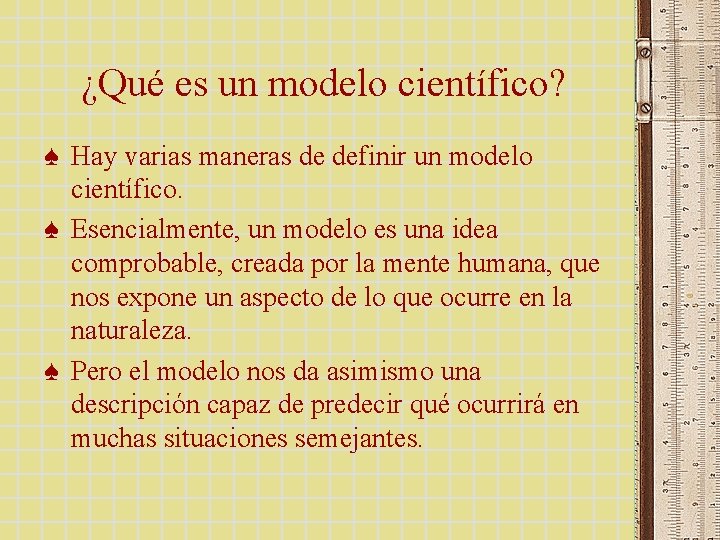 ¿Qué es un modelo científico?

♠ Hay varias maneras de definir un modelo científico.

♠ Esencialmente, un modelo es una idea comprobable, creada por la mente humana, que nos expone un aspecto de lo que ocurre en la naturaleza.

♠ Pero el modelo nos da asimismo una descripción capaz de predecir qué ocurrirá en muchas situaciones semejantes.